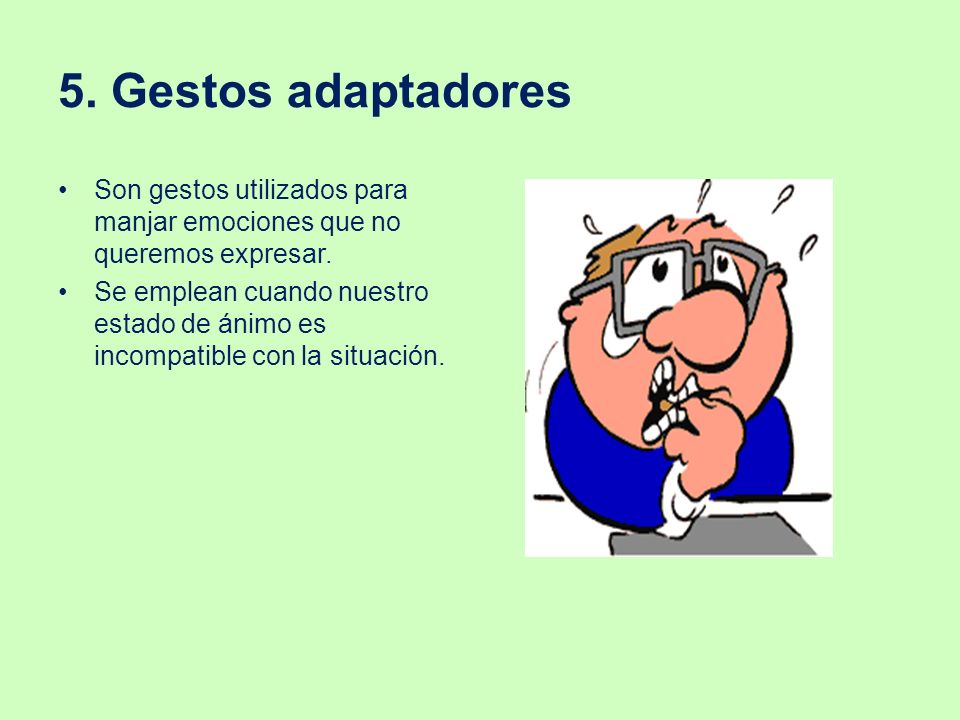 5. Gestos adaptadores

• Son gestos utilizados para manjar emociones que no queremos expresar.
• Se emplean cuando nuestro estado de ánimo es incompatible con la situación.